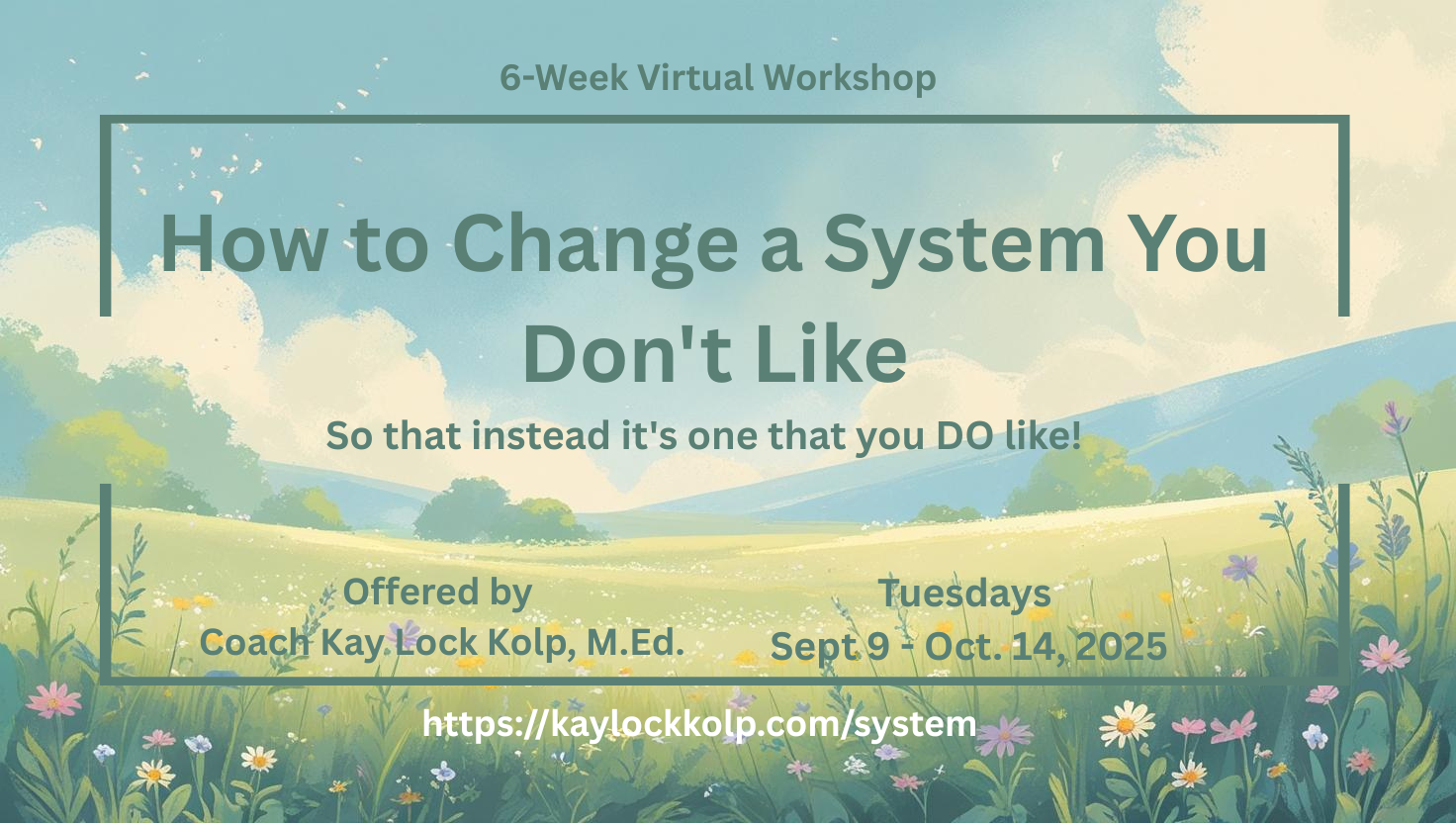 6-Week Virtual Workshop

How to Change a System You Don't Like

So that instead it's one that you DO like!

Offered by
Coach Kay Lock Kolp, M.Ed.

Tuesdays
Sept 9 - Oct. 14, 2025

https://kaylockkolp.com/system